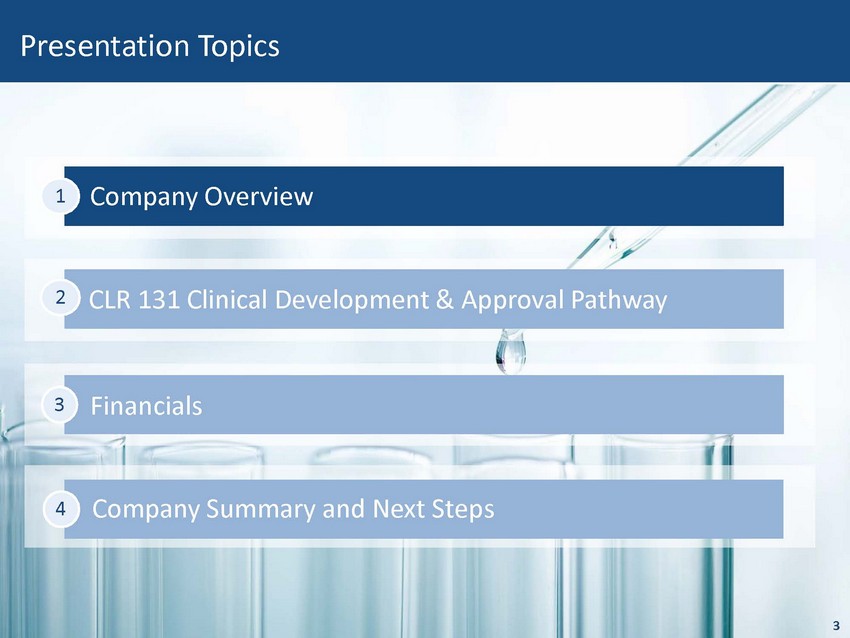 Presentation Topics

1 Company Overview

2 CLR 131 Clinical Development & Approval Pathway

3 Financials

4 Company Summary and Next Steps

3